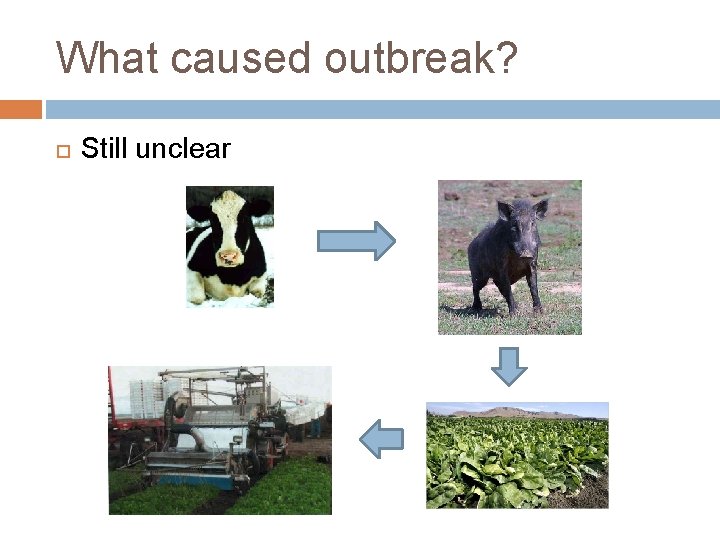 What caused outbreak?

Still unclear